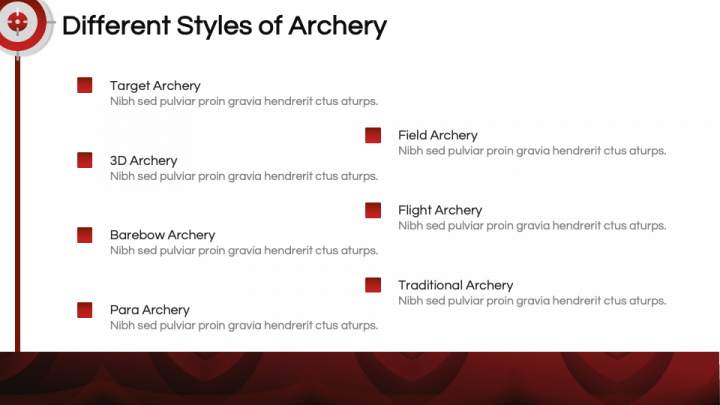 Different Styles of Archery

Target Archery
Nibh sed pulviar proin gravia hendrerit ctus aturps.

3D Archery
Nibh sed pulviar proin gravia hendrerit ctus aturps.

Barebow Archery
Nibh sed pulviar proin gravia hendrerit ctus aturps.

Para Archery
Nibh sed pulviar proin gravia hendrerit ctus aturps.

Field Archery
Nibh sed pulviar proin gravia hendrerit ctus aturps.

Flight Archery
Nibh sed pulviar proin gravia hendrerit ctus aturps.

Traditional Archery
Nibh sed pulviar proin gravia hendrerit ctus aturps.